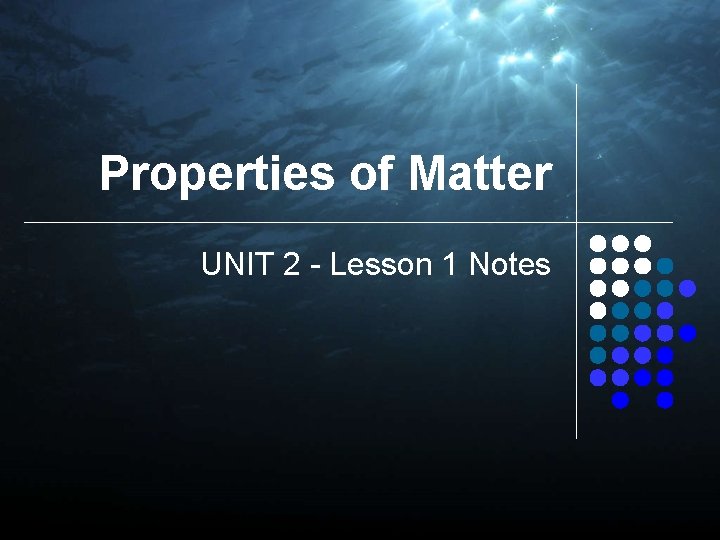 Properties of Matter

UNIT 2 - Lesson 1 Notes